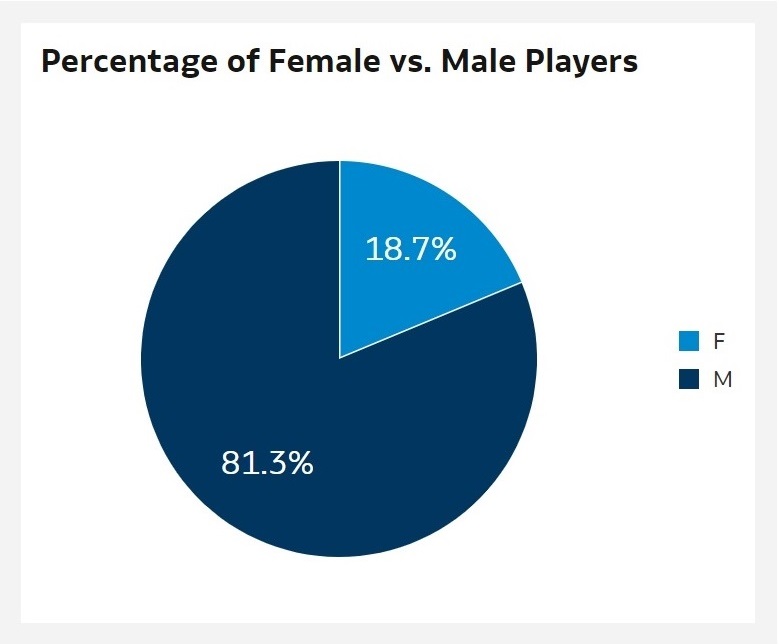 Percentage of Female vs. Male Players

18.7%

81.3%

F
M